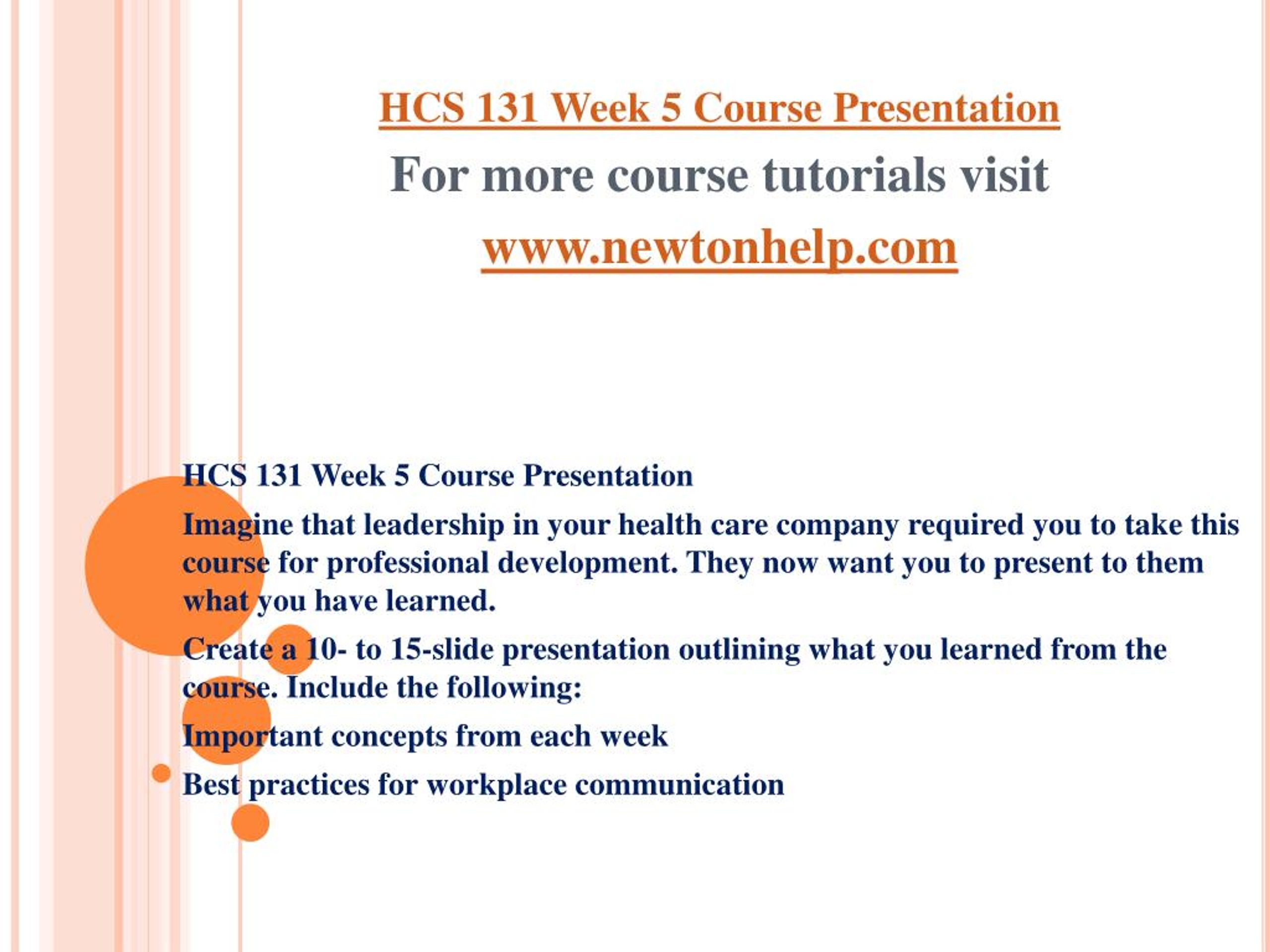 HCS 131 Week 5 Course Presentation

For more course tutorials visit

www.newtonhelp.com

HCS 131 Week 5 Course Presentation

Imagine that leadership in your health care company required you to take this course for professional development. They now want you to present to them what you have learned.

Create a 10- to 15-slide presentation outlining what you learned from the course. Include the following:

Important concepts from each week

Best practices for workplace communication